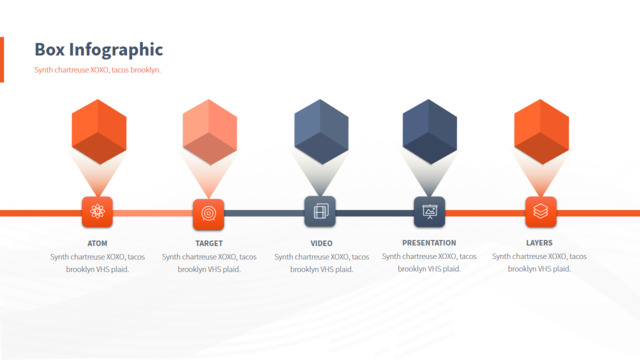 Box Infographic

Synth chartreuse XOXO, tacos brooklyn.

ATOM
Synth chartreuse XOXO, tacos brooklyn VHS plaid.

TARGET
Synth chartreuse XOXO, tacos brooklyn VHS plaid.

VIDEO
Synth chartreuse XOXO, tacos brooklyn VHS plaid.

PRESENTATION
Synth chartreuse XOXO, tacos brooklyn VHS plaid.

LAYERS
Synth chartreuse XOXO, tacos brooklyn VHS plaid.